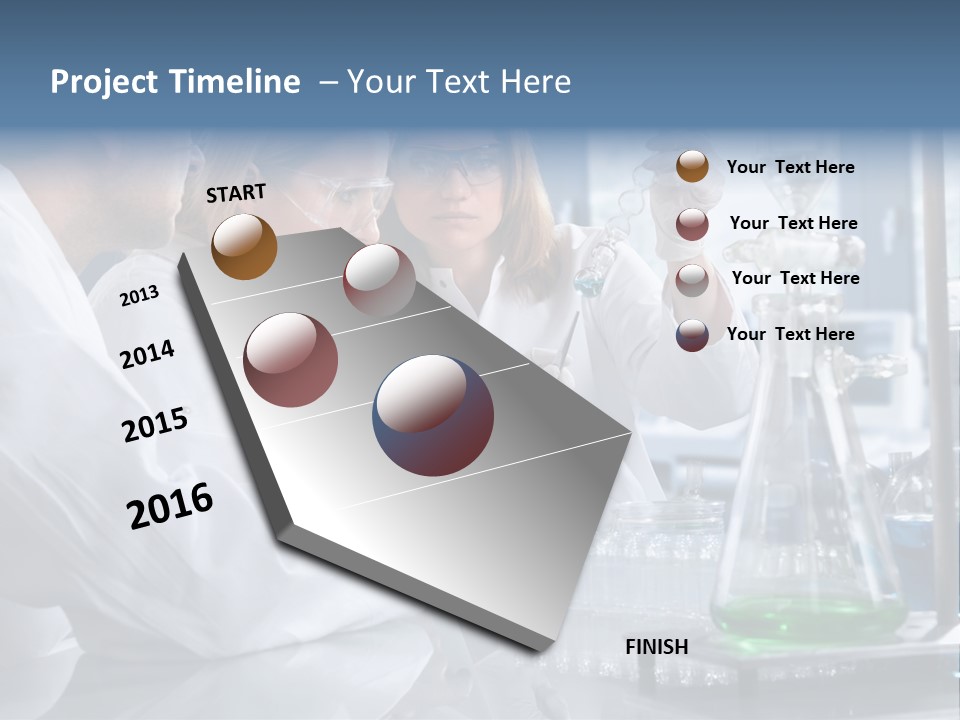 Project Timeline – Your Text Here

START

2013

2014

2015

2016

FINISH

Your Text Here

Your Text Here

Your Text Here

Your Text Here